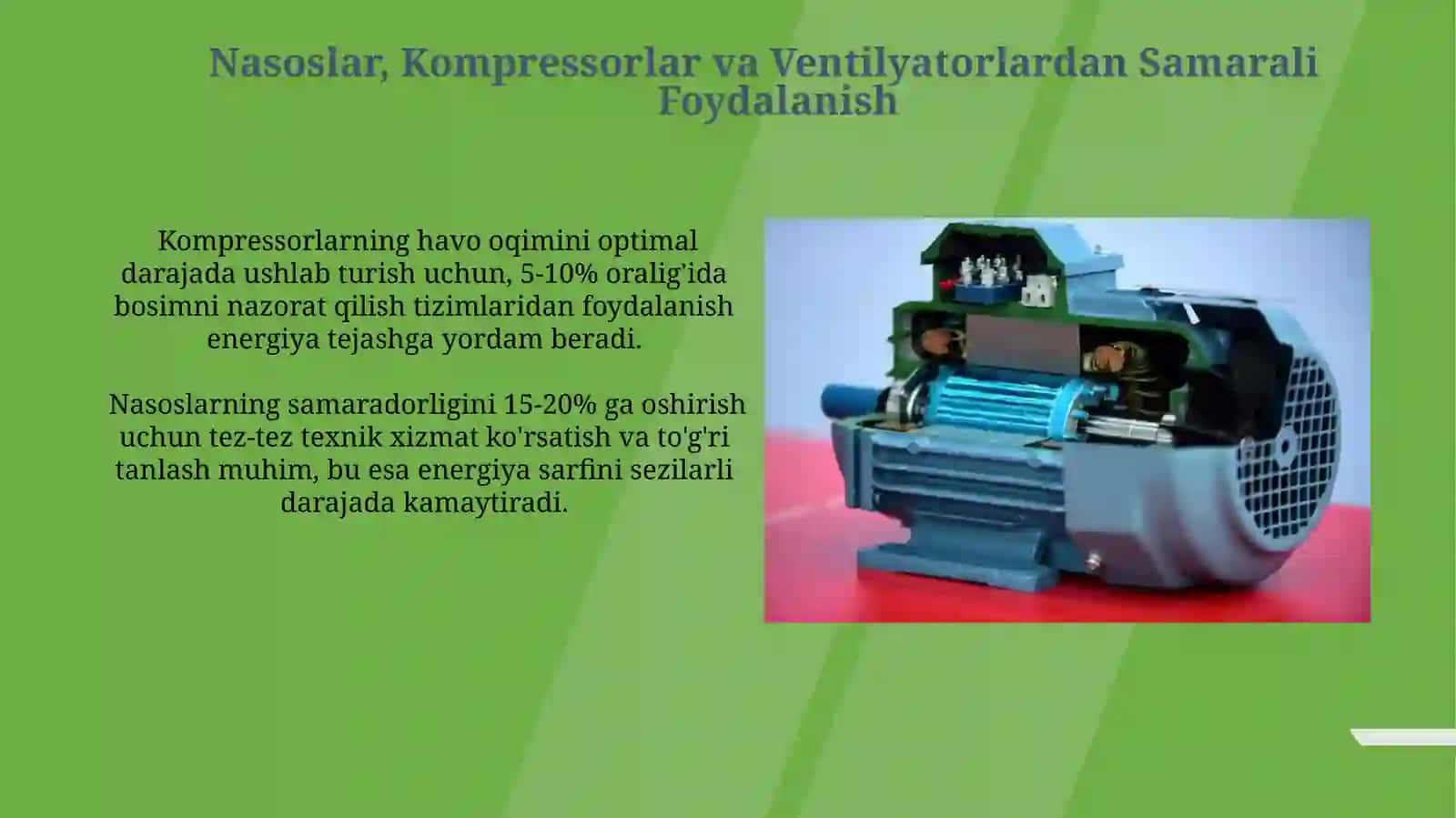 Nasoslar, Kompressorlar va Ventilyatorlardan Samarali Foydalanish

Kompressorlarning havo oqimini optimal darajada ushlab turish uchun, 5-10% oralig'ida bosimni nazorat qilish tizimlaridan foydalanish energiya tejashga yordam beradi.

Nasoslarning samaradorligini 15-20% ga oshirish uchun tez-tez texnik xizmat ko'rsatish va to'g'ri tanlash muhim, bu esa energiya sarfini sezilarli darajada kamaytiradi.